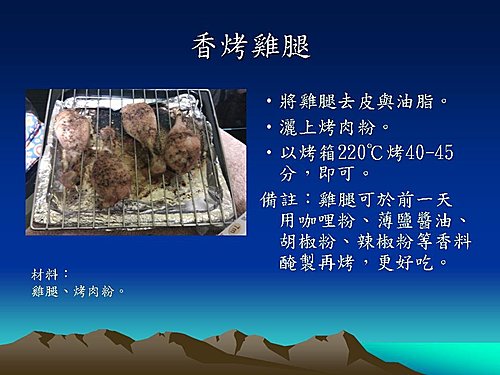 香烤雞腿

• 將雞腿去皮與油脂。
• 灑上烤肉粉。
• 以烤箱220℃烤40-45分，即可。

備註：雞腿可於前一天用咖哩粉、薄鹽醬油、胡椒粉、辣椒粉等香料醃製再烤，更好吃。

材料：
雞腿、烤肉粉。